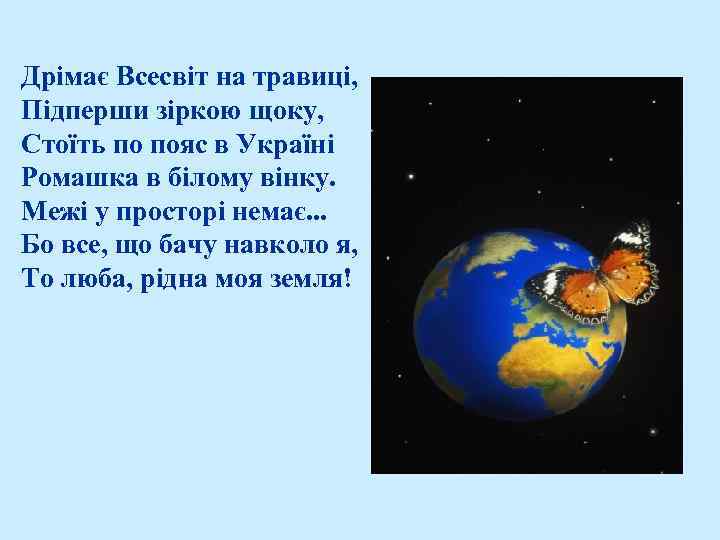 Дрімає Всесвіт на травиці,
Підперши зіркою щоку,
Стоїть по пояс в Україні
Ромашка в білому вінку.
Межі у просторі немає...
Бо все, що бачу навколо я,
То люба, рідна моя земля!